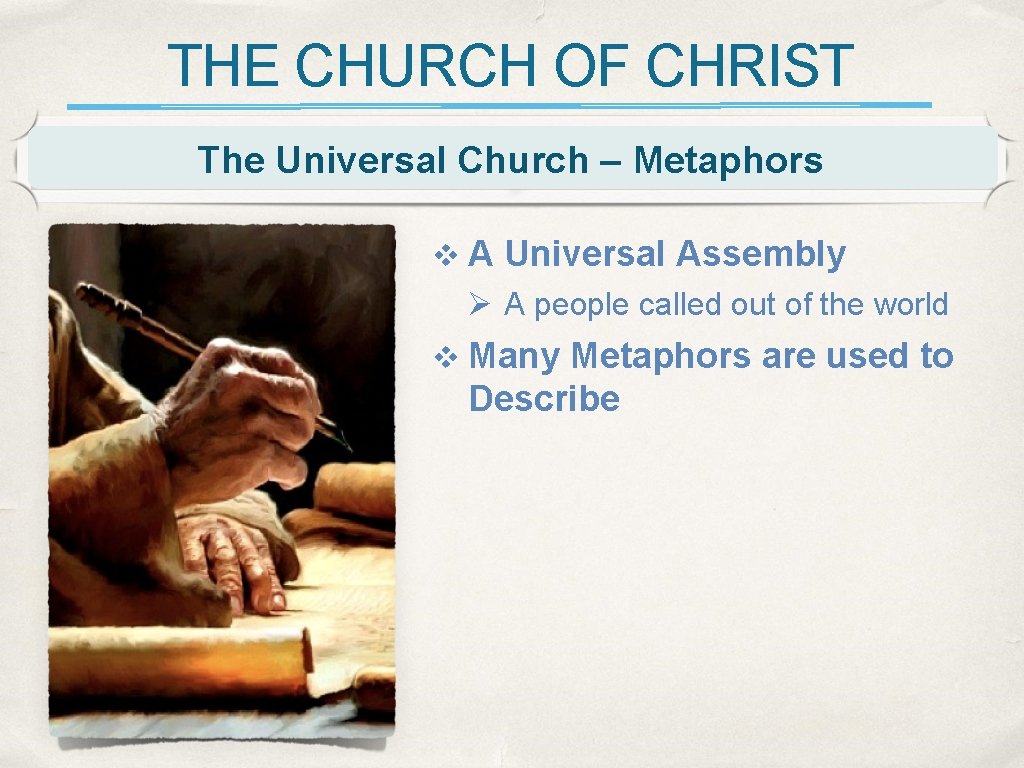 THE CHURCH OF CHRIST

The Universal Church – Metaphors

❖ A Universal Assembly

➢ A people called out of the world

❖ Many Metaphors are used to Describe